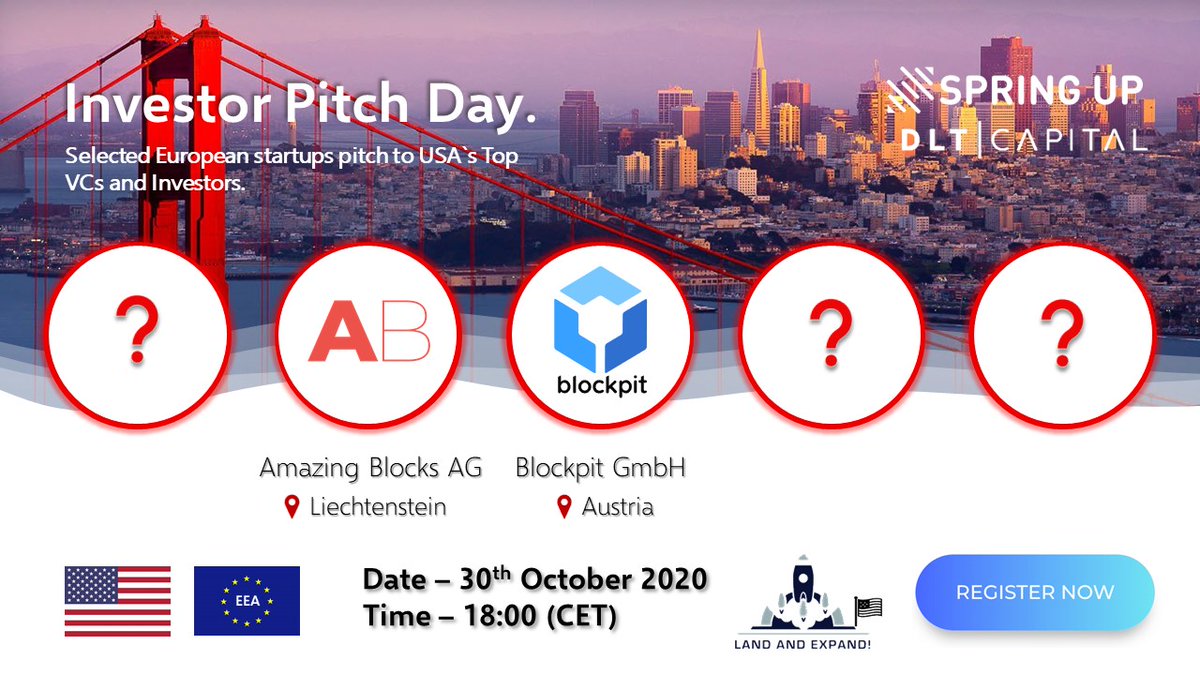 Investor Pitch Day.

Selected European startups pitch to USA`s Top VCs and Investors.

SPRING UP
DLT | CAPITAL

?

AB

blockpit

?

?

Amazing Blocks AG
Liechtenstein

Blockpit GmbH
Austria

EEA

Date – 30$^{th}$ October 2020
Time – 18:00 (CET)

LAND AND EXPAND!

REGISTER NOW